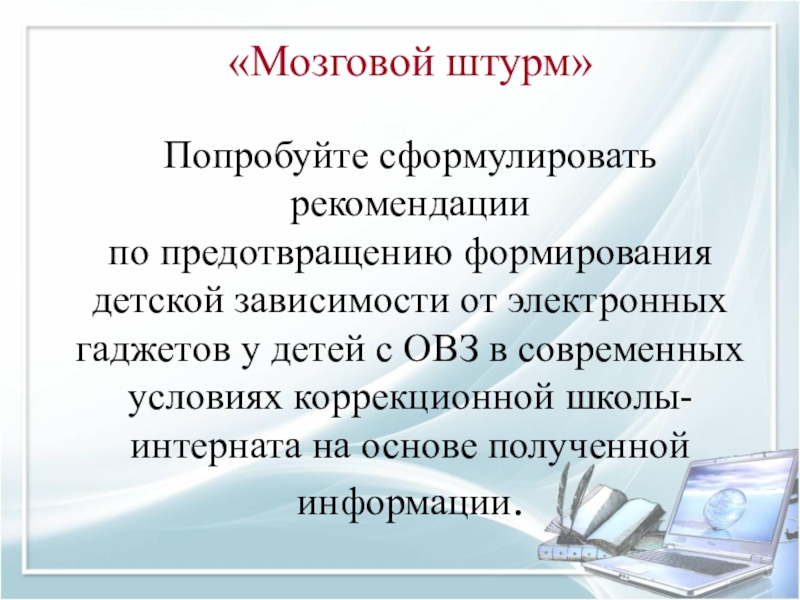 «Мозговой штурм»

Попробуйте сформулировать рекомендации по предотвращению формирования детской зависимости от электронных гаджетов у детей с ОВЗ в современных условиях коррекционной школы-интерната на основе полученной информации.